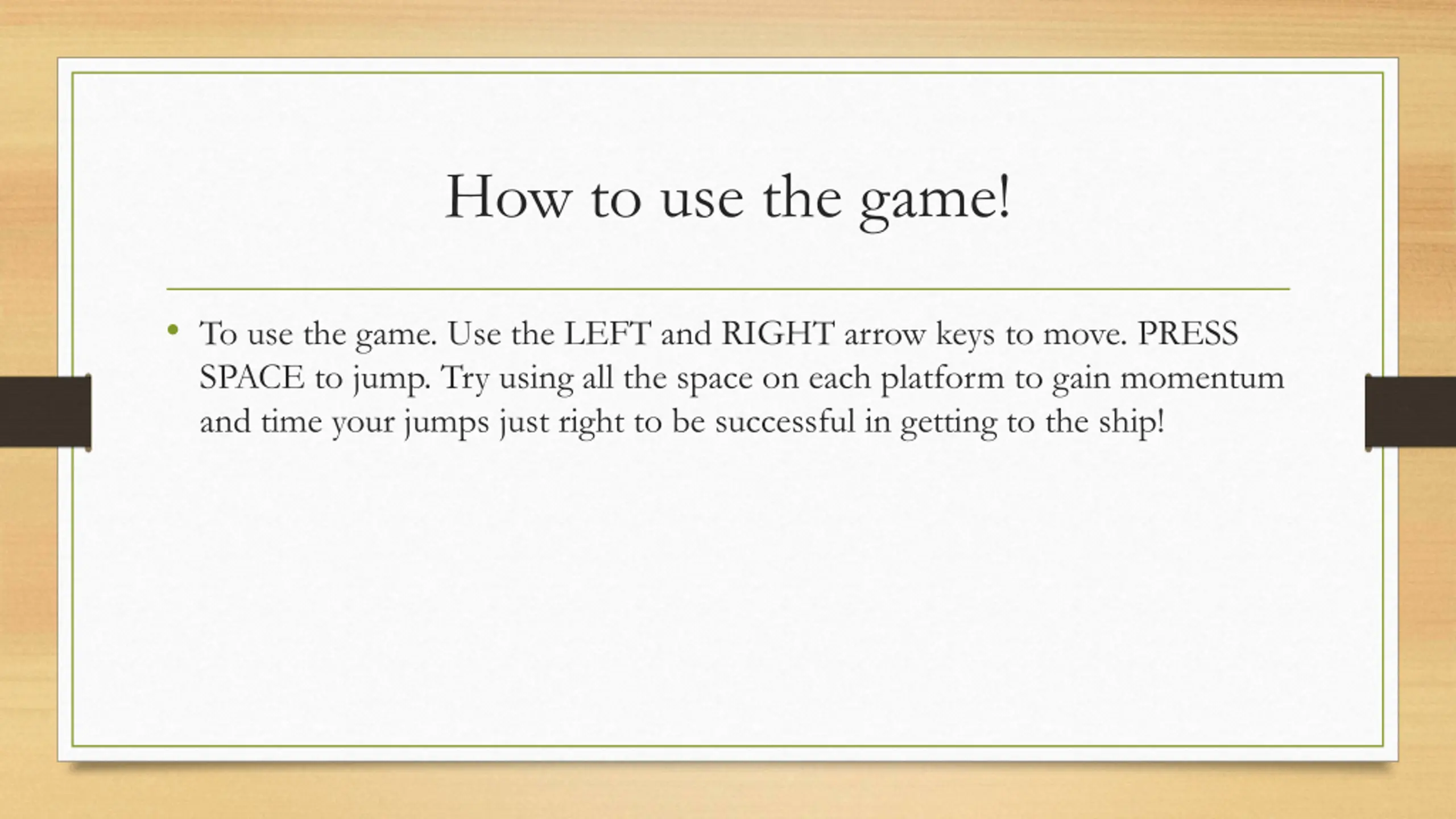 How to use the game!

• To use the game. Use the LEFT and RIGHT arrow keys to move. PRESS SPACE to jump. Try using all the space on each platform to gain momentum and time your jumps just right to be successful in getting to the ship!